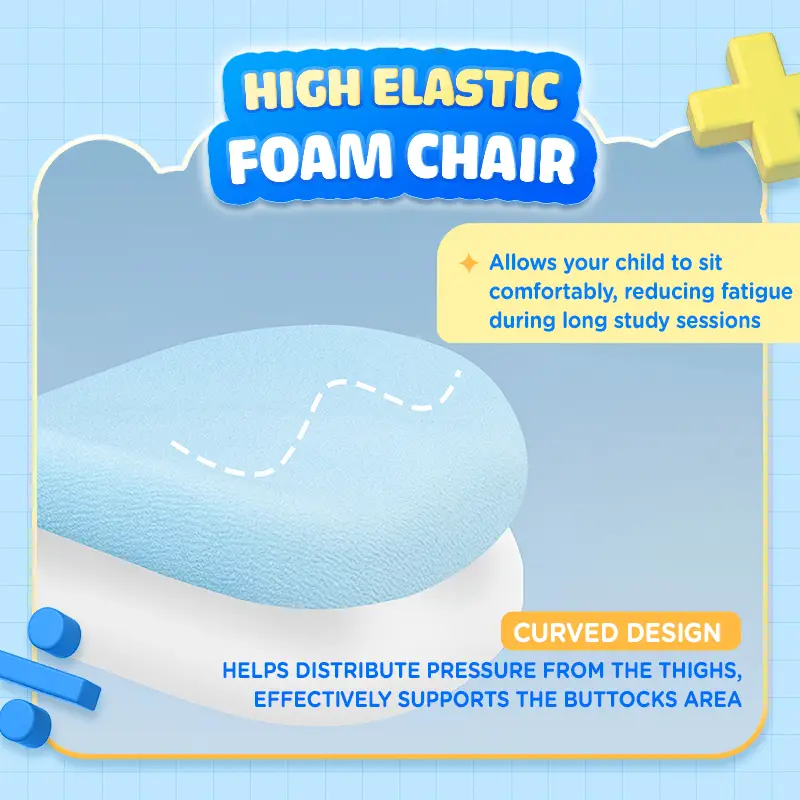 HIGH ELASTIC
FOAM CHAIR

Allows your child to sit comfortably, reducing fatigue during long study sessions

CURVED DESIGN
HELPS DISTRIBUTE PRESSURE FROM THE THIGHS, EFFECTIVELY SUPPORTS THE BUTTOCKS AREA